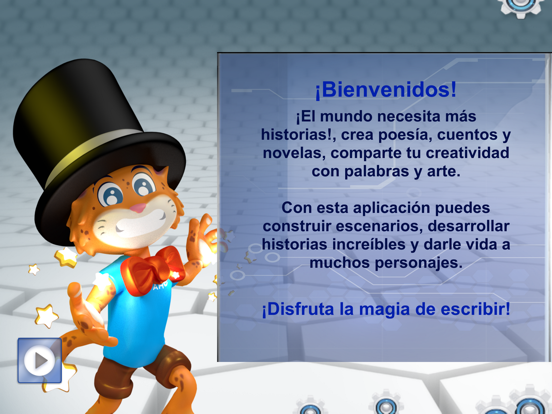 ¡Bienvenidos!

¡El mundo necesita más historias!, crea poesía, cuentos y novelas, comparte tu creatividad con palabras y arte.

Con esta aplicación puedes construir escenarios, desarrollar historias increíbles y darle vida a muchos personajes.

¡Disfruta la magia de escribir!